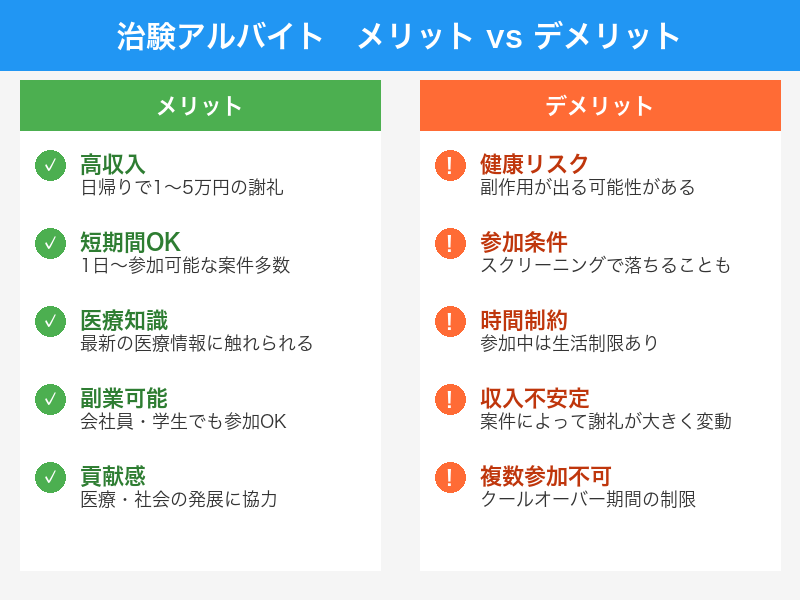 治験アルバイト　メリット vs デメリット

メリット

✓ 高収入
日帰りで1〜5万円の謝礼

✓ 短期間OK
1日〜参加可能な案件多数

✓ 医療知識
最新の医療情報に触れられる

✓ 副業可能
会社員・学生でも参加OK

✓ 貢献感
医療・社会の発展に協力

デメリット

! 健康リスク
副作用が出る可能性がある

! 参加条件
スクリーニングで落ちることも

! 時間制約
参加中は生活制限あり

! 収入不安定
案件によって謝礼が大きく変動

! 複数参加不可
クールオーバー期間の制限